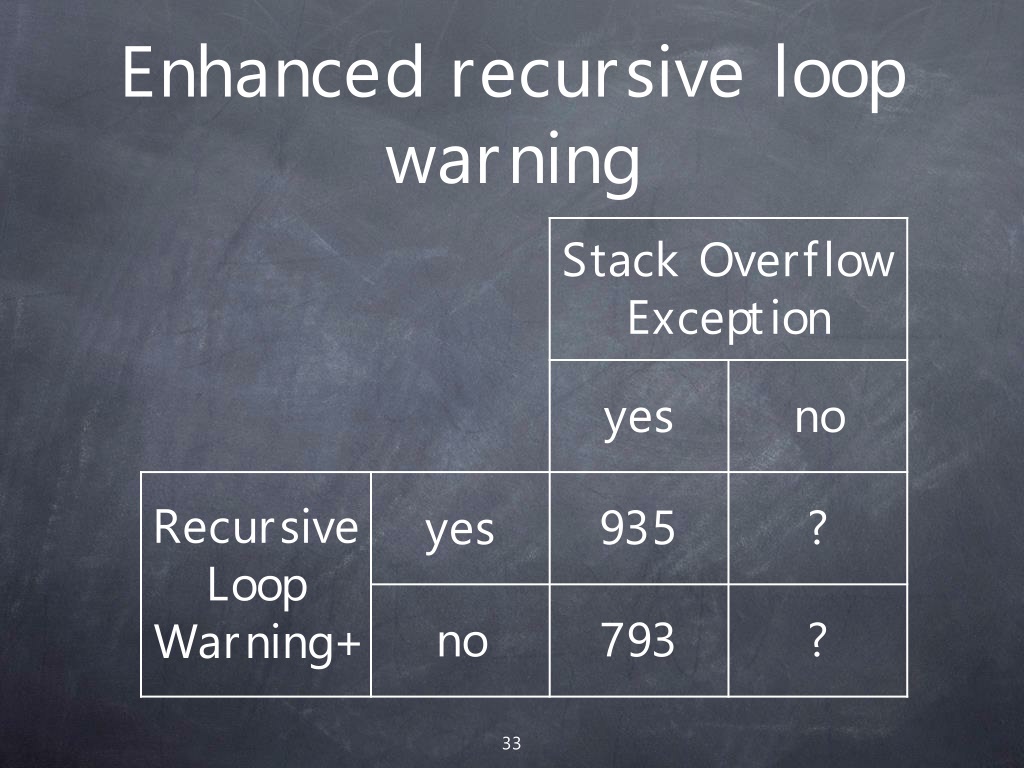 Enhanced recursive loop warning

|  |  | Stack Overflow Exception |  |
|---|---|---|---|
|  |  | yes | no |
| Recursive Loop Warning+ | yes | 935 | ? |
|  | no | 793 | ? |

33